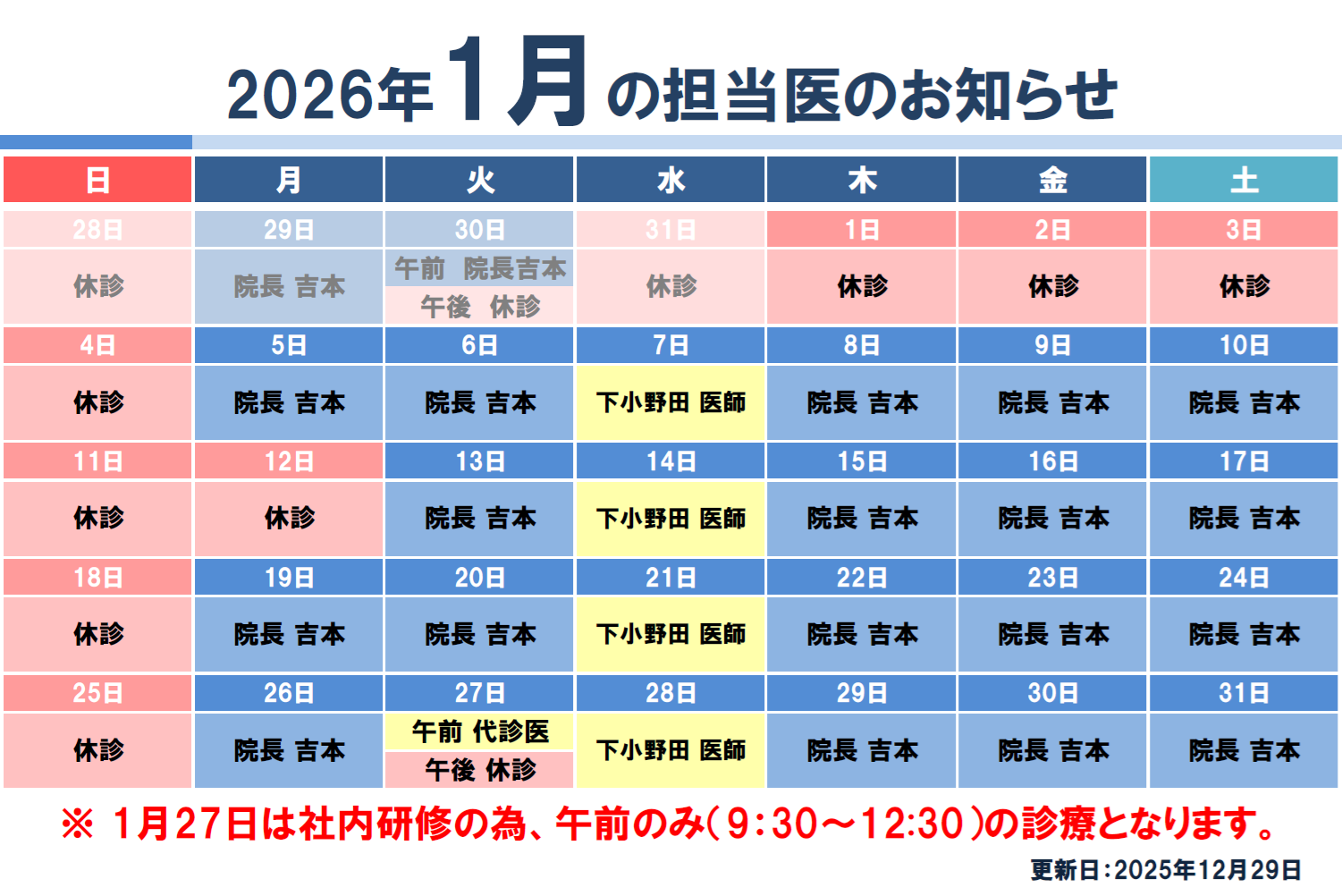 2026年1月の担当医のお知らせ

| 日 | 月 | 火 | 水 | 木 | 金 | 土 |
|---|---|---|---|---|---|---|
| 28日 | 29日 | 30日 | 31日 | 1日 | 2日 | 3日 |
| 休診 | 院長 吉本 | 午前 院長吉本 午後 休診 | 休診 | 休診 | 休診 | 休診 |
| 4日 | 5日 | 6日 | 7日 | 8日 | 9日 | 10日 |
| 休診 | 院長 吉本 | 院長 吉本 | 下小野田 医師 | 院長 吉本 | 院長 吉本 | 院長 吉本 |
| 11日 | 12日 | 13日 | 14日 | 15日 | 16日 | 17日 |
| 休診 | 休診 | 院長 吉本 | 下小野田 医師 | 院長 吉本 | 院長 吉本 | 院長 吉本 |
| 18日 | 19日 | 20日 | 21日 | 22日 | 23日 | 24日 |
| 休診 | 院長 吉本 | 院長 吉本 | 下小野田 医師 | 院長 吉本 | 院長 吉本 | 院長 吉本 |
| 25日 | 26日 | 27日 | 28日 | 29日 | 30日 | 31日 |
| 休診 | 院長 吉本 | 午前 代診医 午後 休診 | 下小野田 医師 | 院長 吉本 | 院長 吉本 | 院長 吉本 |

※ 1月27日は社内研修の為、午前のみ(9:30～12:30)の診療となります。

更新日:2025年12月29日